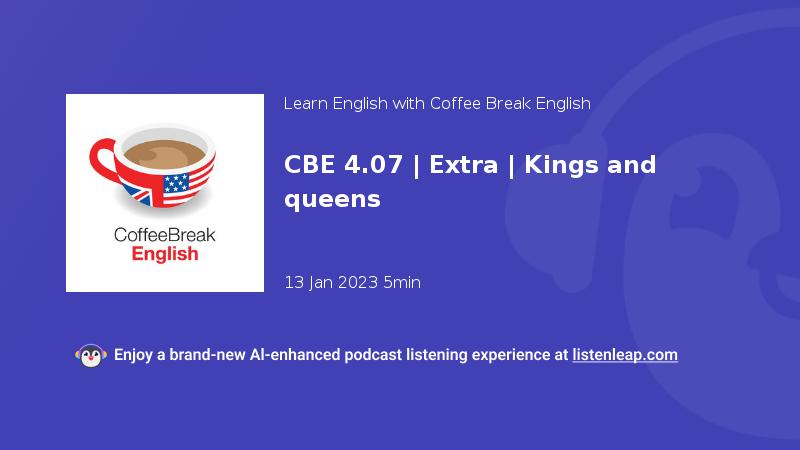 CoffeeBreak
English

Learn English with Coffee Break English

CBE 4.07 | Extra | Kings and queens

13 Jan 2023 5min

Enjoy a brand-new AI-enhanced podcast listening experience at listenleap.com